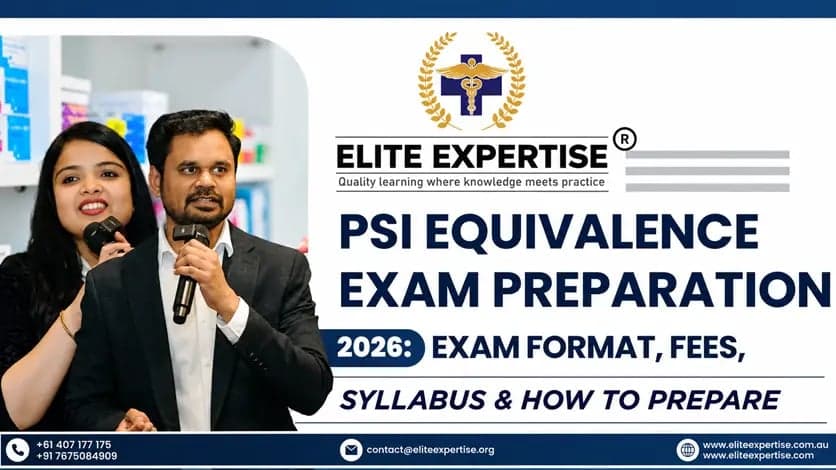 ELITE EXPERTISE ®
Quality learning where knowledge meets practice

PSI EQUIVALENCE EXAM PREPARATION

2026: EXAM FORMAT, FEES,
SYLLABUS & HOW TO PREPARE

+61 407 177 175
+91 7675084909

contact@eliteexpertise.org

www.eliteexpertise.com.au
www.eliteexpertise.com